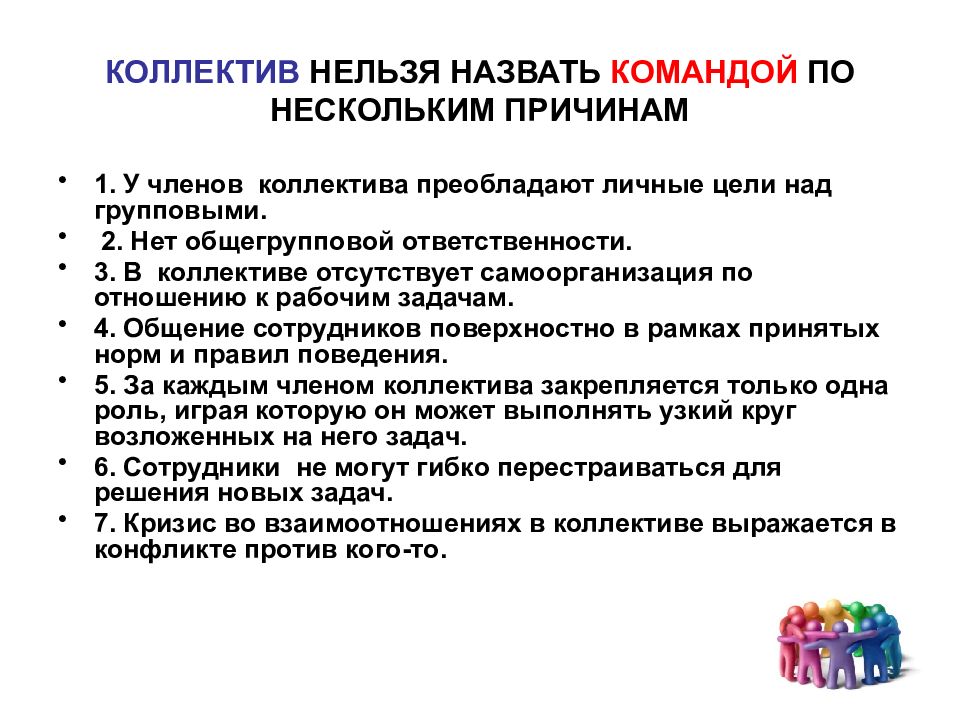 КОЛЛЕКТИВ НЕЛЬЗЯ НАЗВАТЬ КОМАНДОЙ ПО НЕСКОЛЬКИМ ПРИЧИНАМ

• 1. У членов коллектива преобладают личные цели над групповыми.
• 2. Нет общегрупповой ответственности.
• 3. В коллективе отсутствует самоорганизация по отношению к рабочим задачам.
• 4. Общение сотрудников поверхностно в рамках принятых норм и правил поведения.
• 5. За каждым членом коллектива закрепляется только одна роль, играя которую он может выполнять узкий круг возложенных на него задач.
• 6. Сотрудники не могут гибко перестраиваться для решения новых задач.
• 7. Кризис во взаимоотношениях в коллективе выражается в конфликте против кого-то.